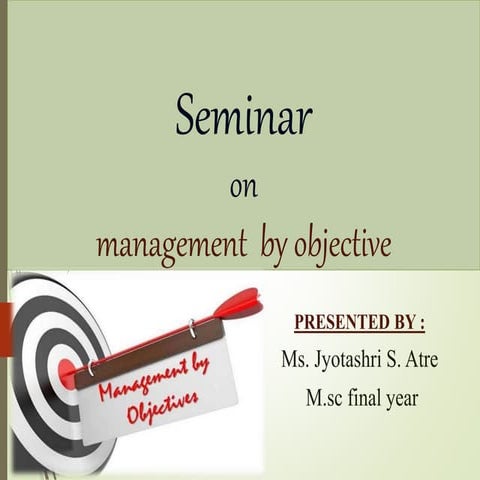 Seminar

on

management by objective

Management by Objectives

PRESENTED BY :

Ms. Jyotashri S. Atre

M.sc final year